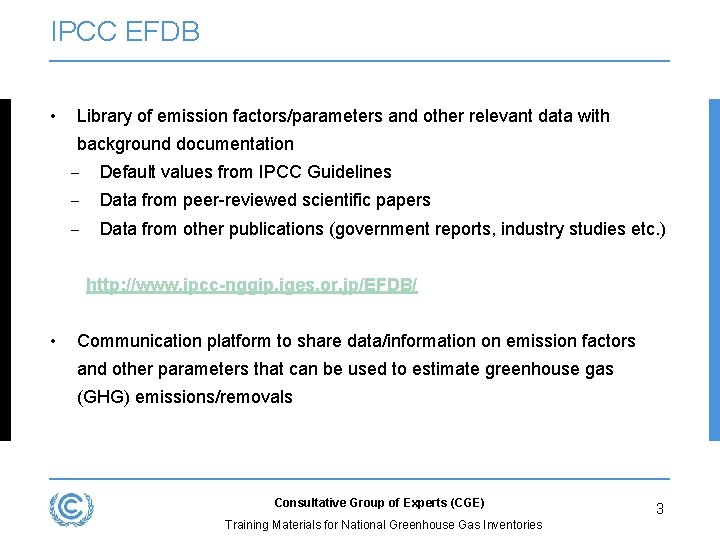 IPCC EFDB

• Library of emission factors/parameters and other relevant data with background documentation
– Default values from IPCC Guidelines
– Data from peer-reviewed scientific papers
– Data from other publications (government reports, industry studies etc.)

http://www.ipcc-nggip.iges.or.jp/EFDB/

• Communication platform to share data/information on emission factors and other parameters that can be used to estimate greenhouse gas (GHG) emissions/removals

Consultative Group of Experts (CGE)
Training Materials for National Greenhouse Gas Inventories
3